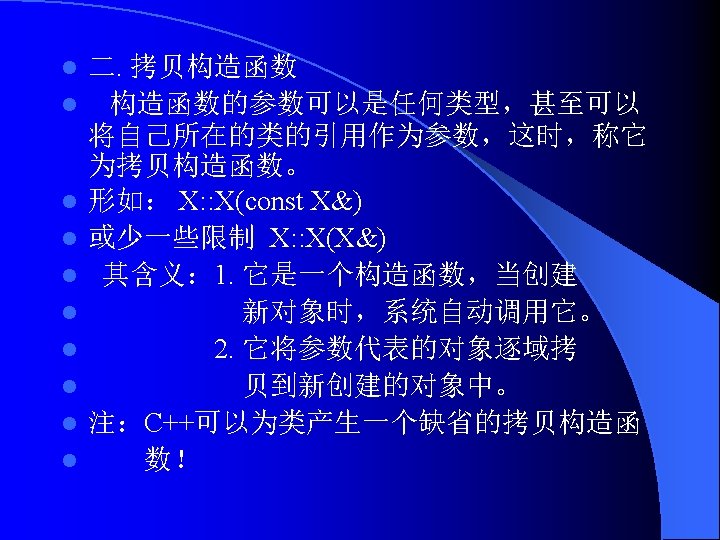 二. 拷贝构造函数

构造函数的参数可以是任何类型，甚至可以将自己所在的类的引用作为参数，这时，称它为拷贝构造函数。

形如： X::X(const X&)

或少一些限制 X::X(X&)

其含义：1. 它是一个构造函数，当创建

新对象时，系统自动调用它。

2. 它将参数代表的对象逐域拷

贝到新创建的对象中。

注：C++可以为类产生一个缺省的拷贝构造函

数！